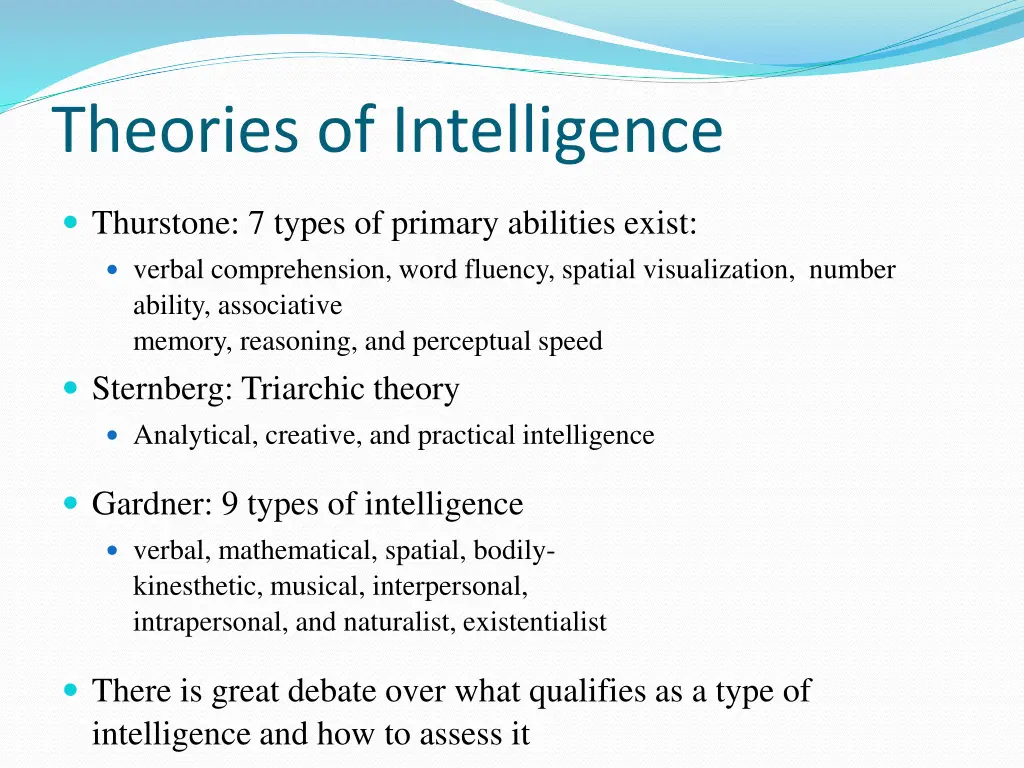 Theories of Intelligence

Thurstone: 7 types of primary abilities exist:

verbal comprehension, word fluency, spatial visualization, number ability, associative memory, reasoning, and perceptual speed

Sternberg: Triarchic theory

Analytical, creative, and practical intelligence

Gardner: 9 types of intelligence

verbal, mathematical, spatial, bodily-kinesthetic, musical, interpersonal, intrapersonal, and naturalist, existentialist

There is great debate over what qualifies as a type of intelligence and how to assess it